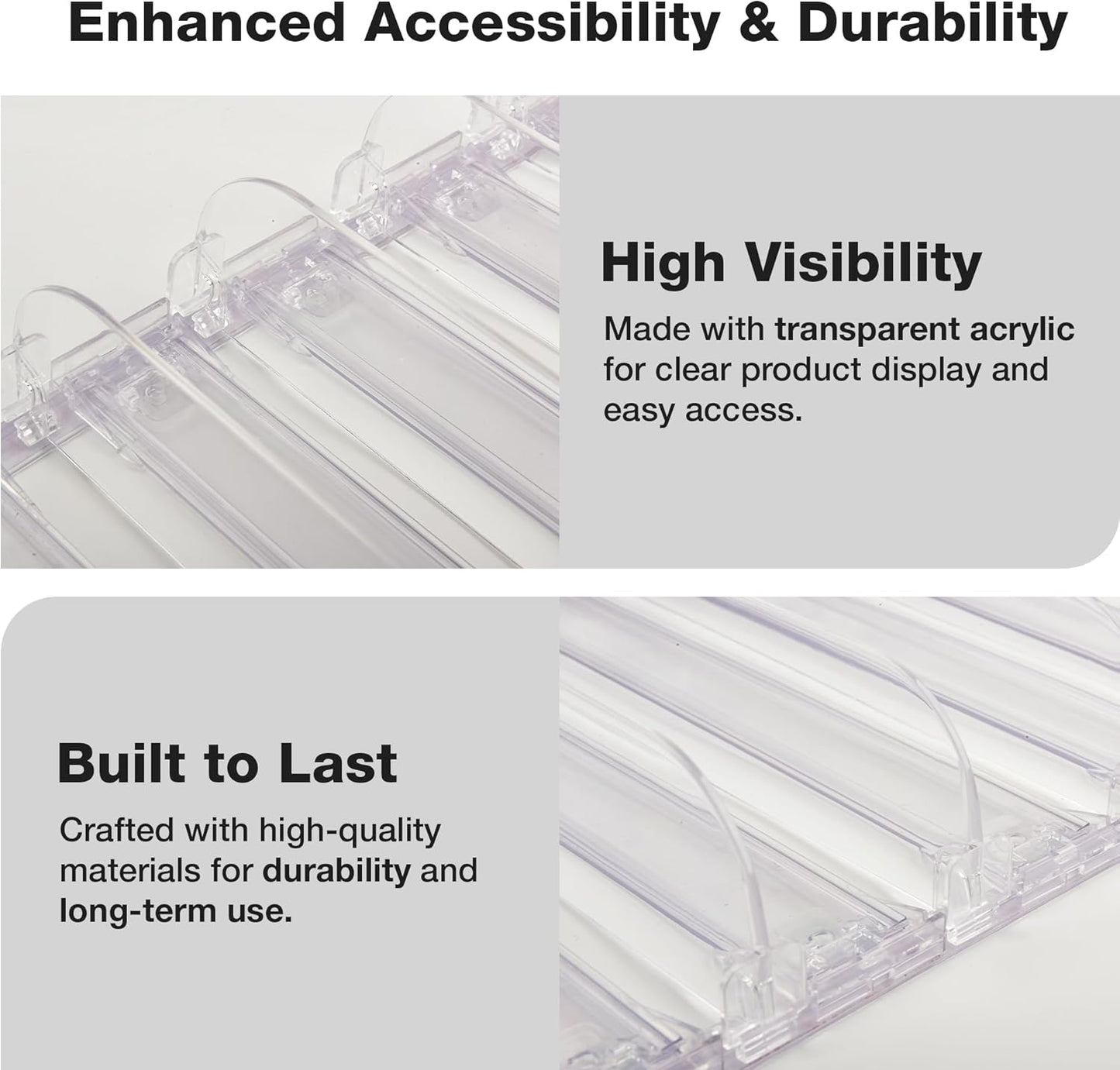 Enhanced Accessibility & Durability

High Visibility

Made with transparent acrylic for clear product display and easy access.

Built to Last

Crafted with high-quality materials for durability and long-term use.